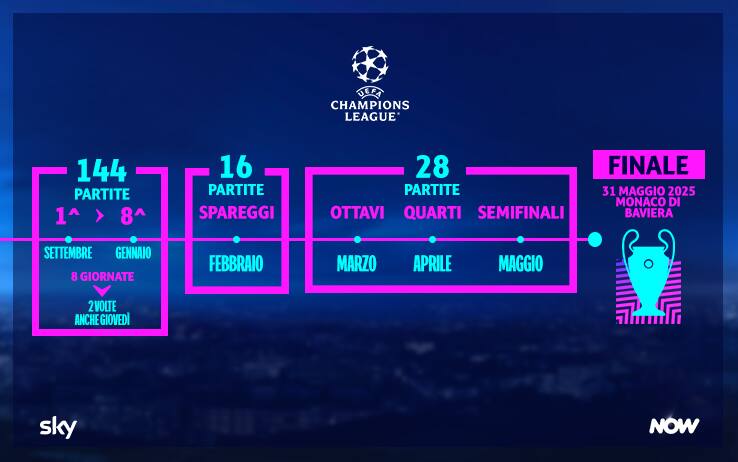 UEFA
CHAMPIONS LEAGUE

144
PARTITE
1^ > 8^
SETTEMBRE GENNAIO
8 GIORNATE
2 VOLTE
ANCHE GIOVEDÌ

16
PARTITE
SPAREGGI
FEBBRAIO

28
PARTITE
OTTAVI QUARTI SEMIFINALI
MARZO APRILE MAGGIO

FINALE
31 MAGGIO 2025
MONACO DI BAVIERA

sky

NOW